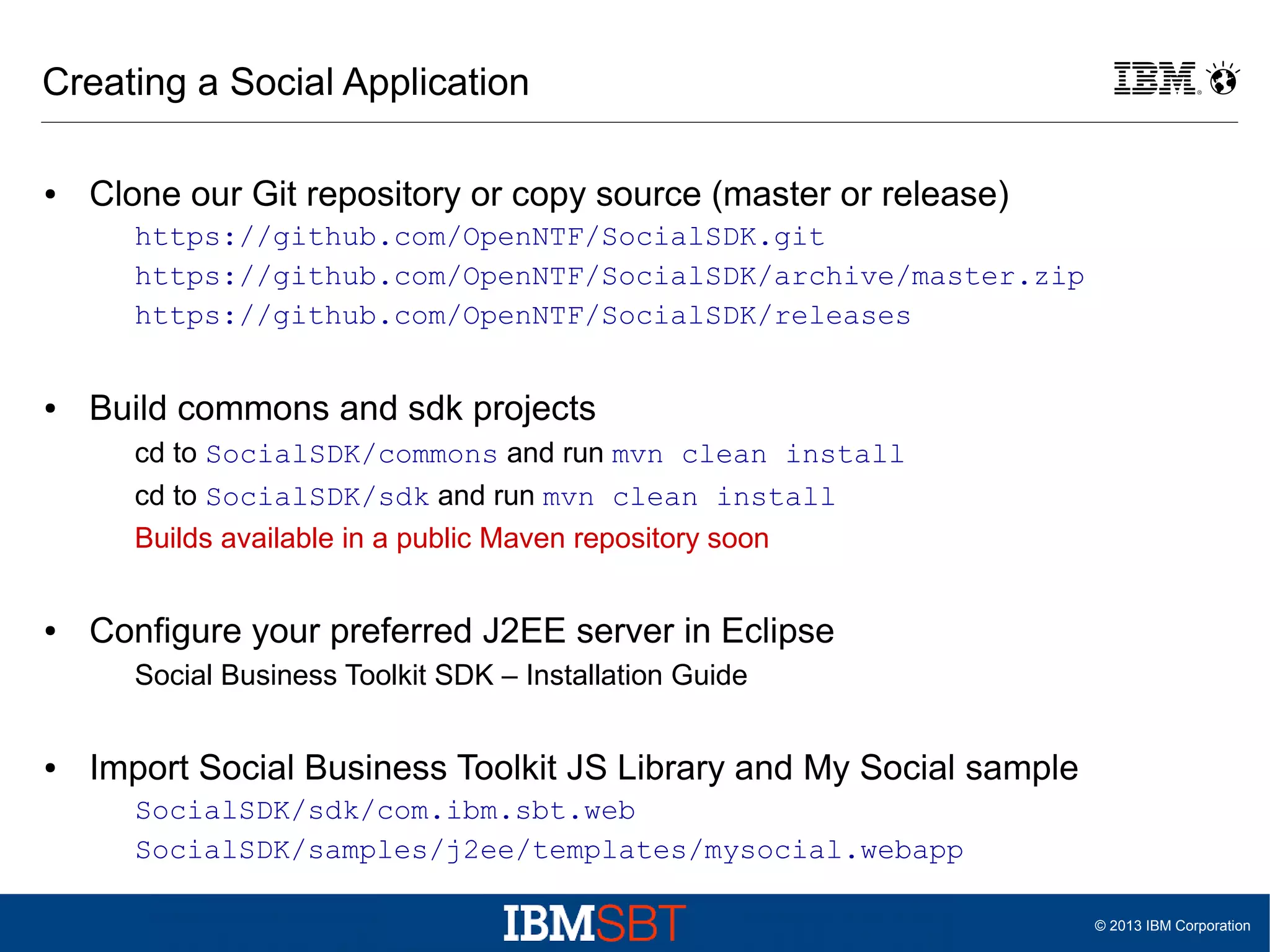 Creating a Social Application

IBM

• Clone our Git repository or copy source (master or release)
https://github.com/OpenNTF/SocialSDK.git
https://github.com/OpenNTF/SocialSDK/archive/master.zip
https://github.com/OpenNTF/SocialSDK/releases

• Build commons and sdk projects
cd to SocialSDK/commons and run mvn clean install
cd to SocialSDK/sdk and run mvn clean install
Builds available in a public Maven repository soon

• Configure your preferred J2EE server in Eclipse
Social Business Toolkit SDK – Installation Guide

• Import Social Business Toolkit JS Library and My Social sample
SocialSDK/sdk/com.ibm.sbt.web
SocialSDK/samples/j2ee/templates/mysocial.webapp

IBMSBT

© 2013 IBM Corporation